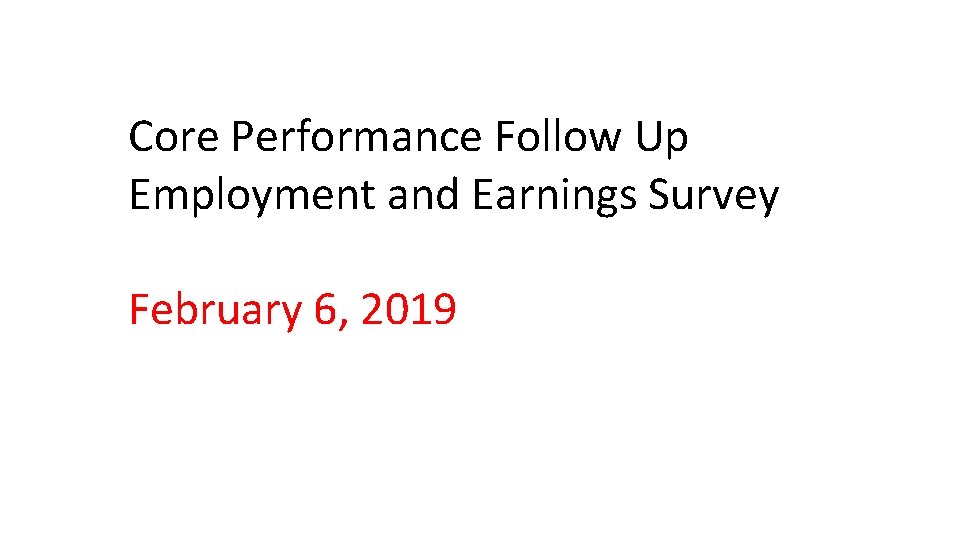 Core Performance Follow Up
Employment and Earnings Survey

February 6, 2019